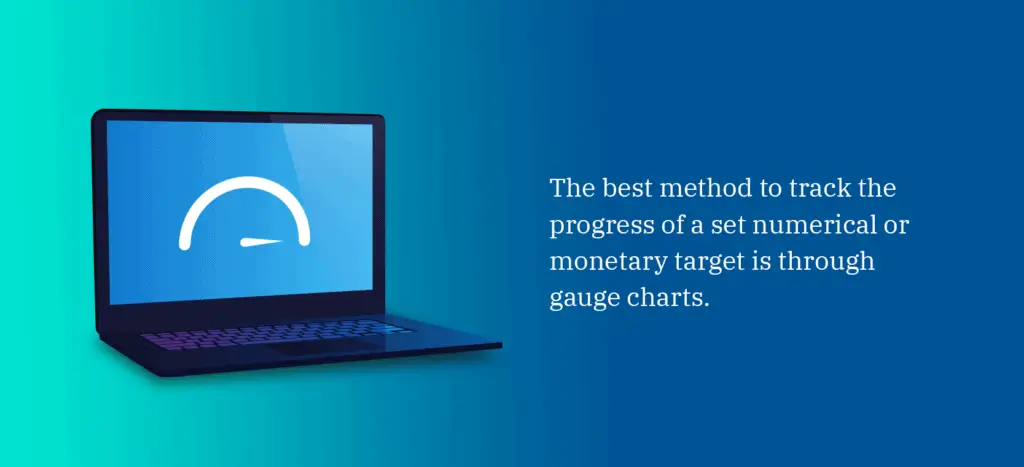 The best method to track the progress of a set numerical or monetary target is through gauge charts.